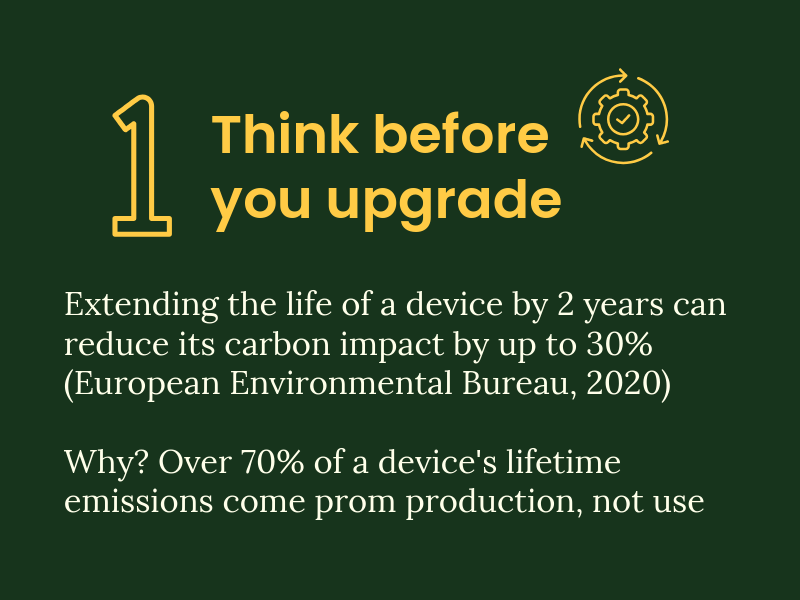 1

Think before you upgrade

Extending the life of a device by 2 years can reduce its carbon impact by up to 30% (European Environmental Bureau, 2020)

Why? Over 70% of a device's lifetime emissions come prom production, not use